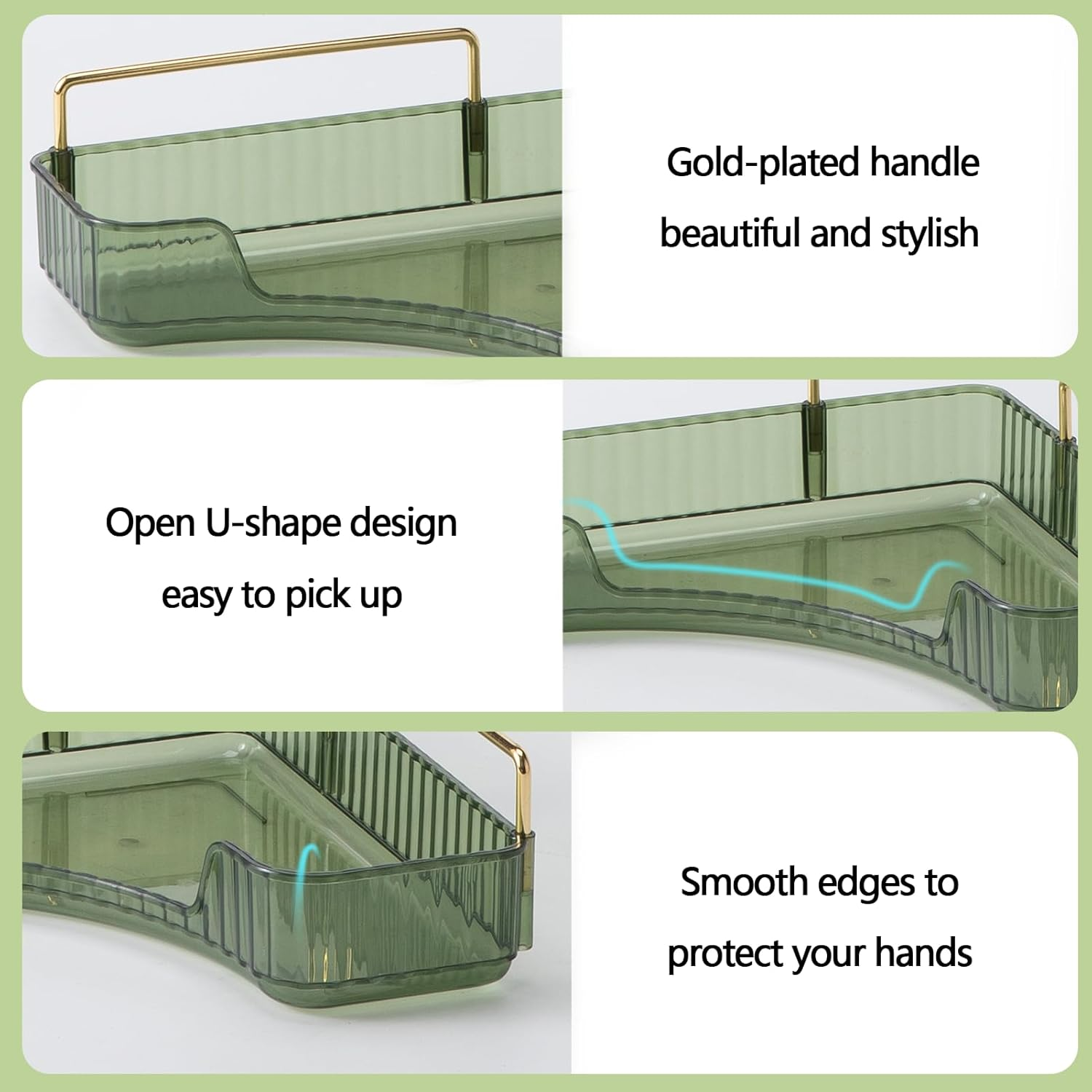 Gold-plated handle
beautiful and stylish

Open U-shape design
easy to pick up

Smooth edges to
protect your hands